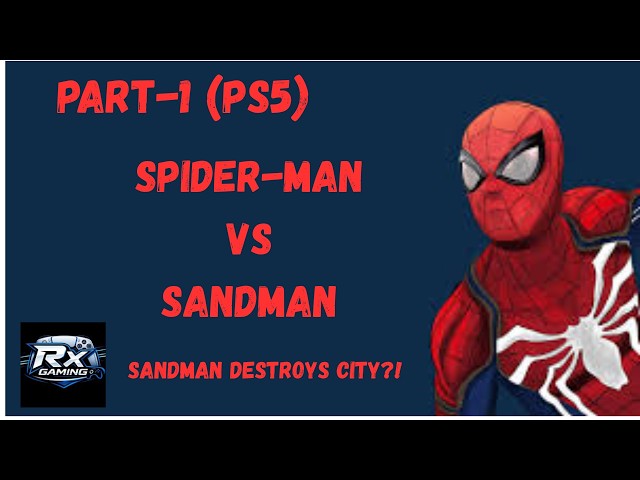 PART-1 (PS5)

SPIDER-MAN

VS

SANDMAN

RX GAMING

SANDMAN DESTROYS CITY?!